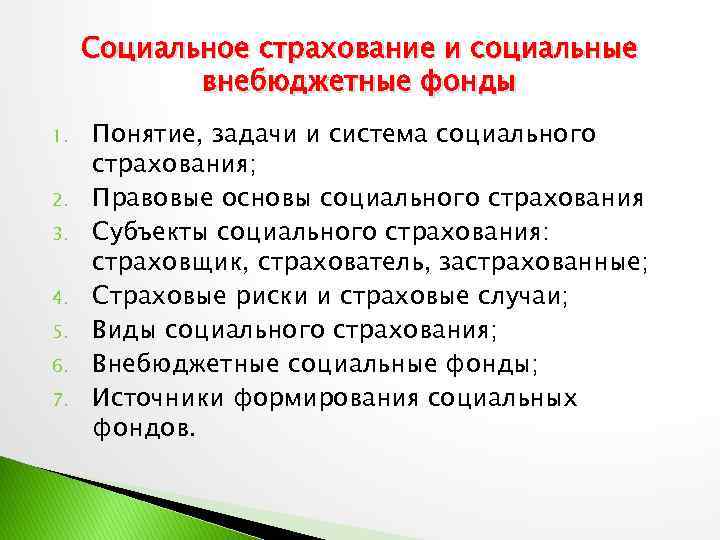 Социальное страхование и социальные внебюджетные фонды

1. Понятие, задачи и система социального страхования;
2. Правовые основы социального страхования
3. Субъекты социального страхования: страховщик, страхователь, застрахованные;
4. Страховые риски и страховые случаи;
5. Виды социального страхования;
6. Внебюджетные социальные фонды;
7. Источники формирования социальных фондов.